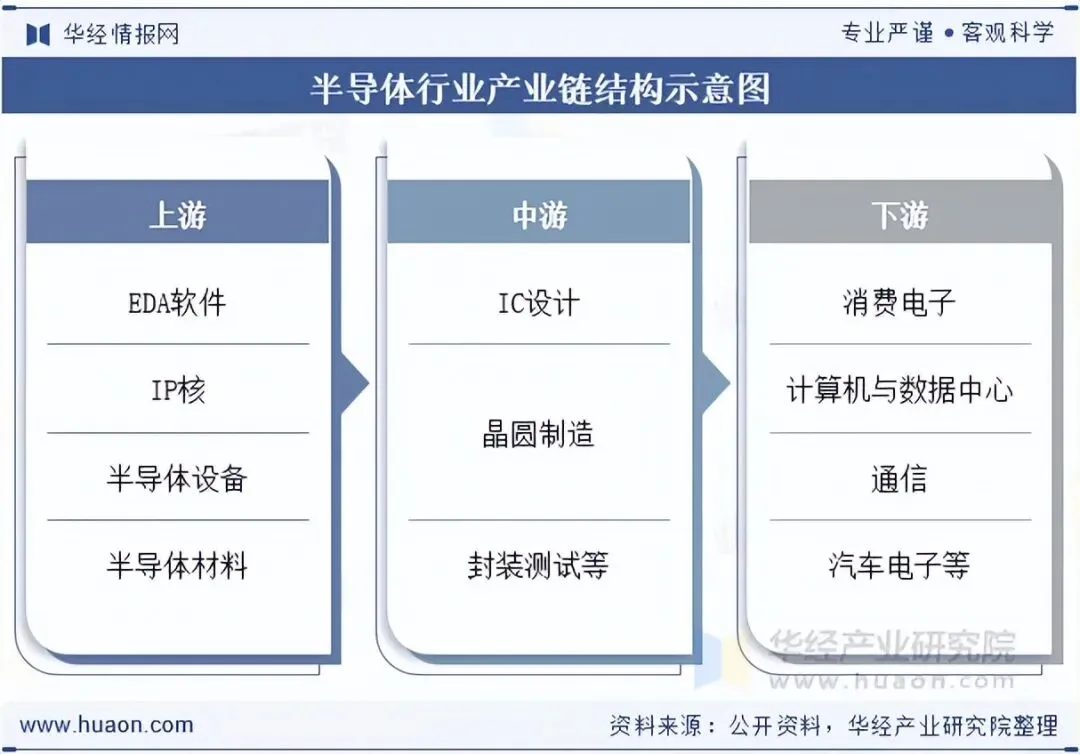 华经情报网

专业严谨 • 客观科学

半导体行业产业链结构示意图

上游

EDA软件

IP核

半导体设备

半导体材料

中游

IC设计

晶圆制造

封装测试等

下游

消费电子

计算机与数据中心

通信

汽车电子等

华经产业研究院
www.huaon.com

www.huaon.com

资料来源：公开资料，华经产业研究院整理